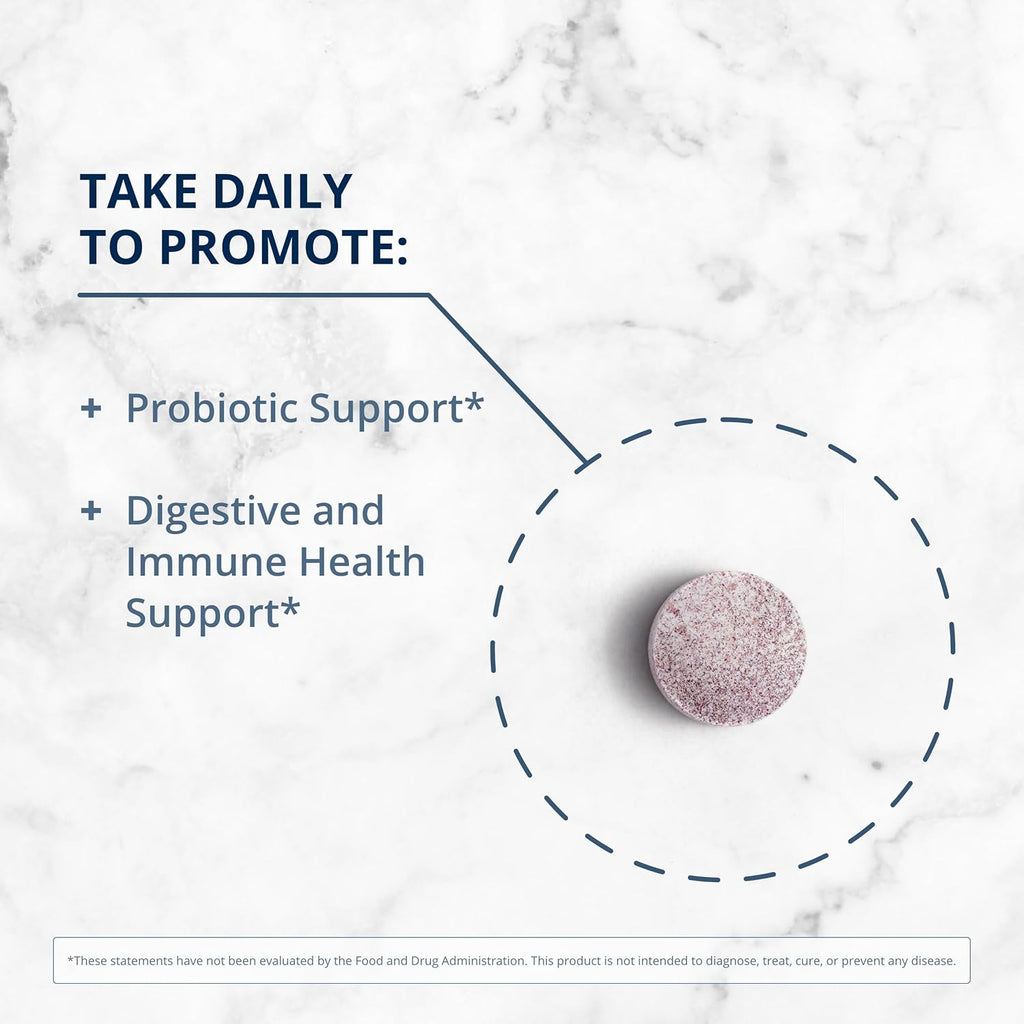 TAKE DAILY
TO PROMOTE:

+ Probiotic Support*

+ Digestive and Immune Health Support*

*These statements have not been evaluated by the Food and Drug Administration. This product is not intended to diagnose, treat, cure, or prevent any disease.